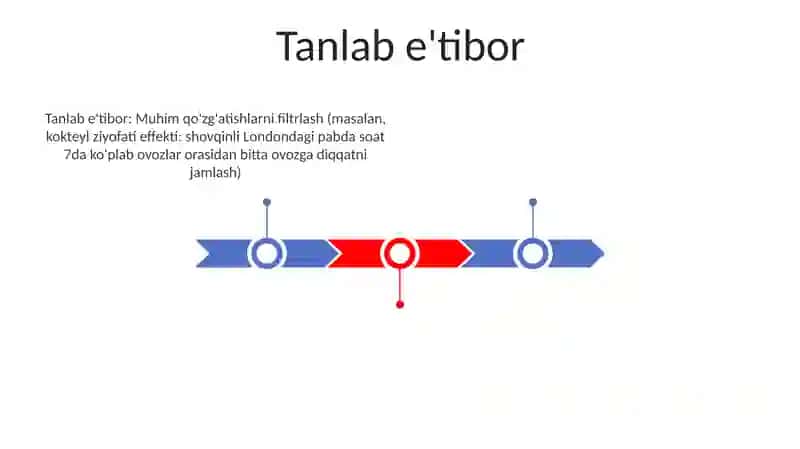 Tanlab e'tibor

Tanlab e'tibor: Muhim qo'zg'atishlarni filtrlash (masalan, kokteyl ziyofati effekti: shovqinli Londondagi pabda soat 7da ko'plab ovozlar orasidan bitta ovozga diqqatni jamlash)